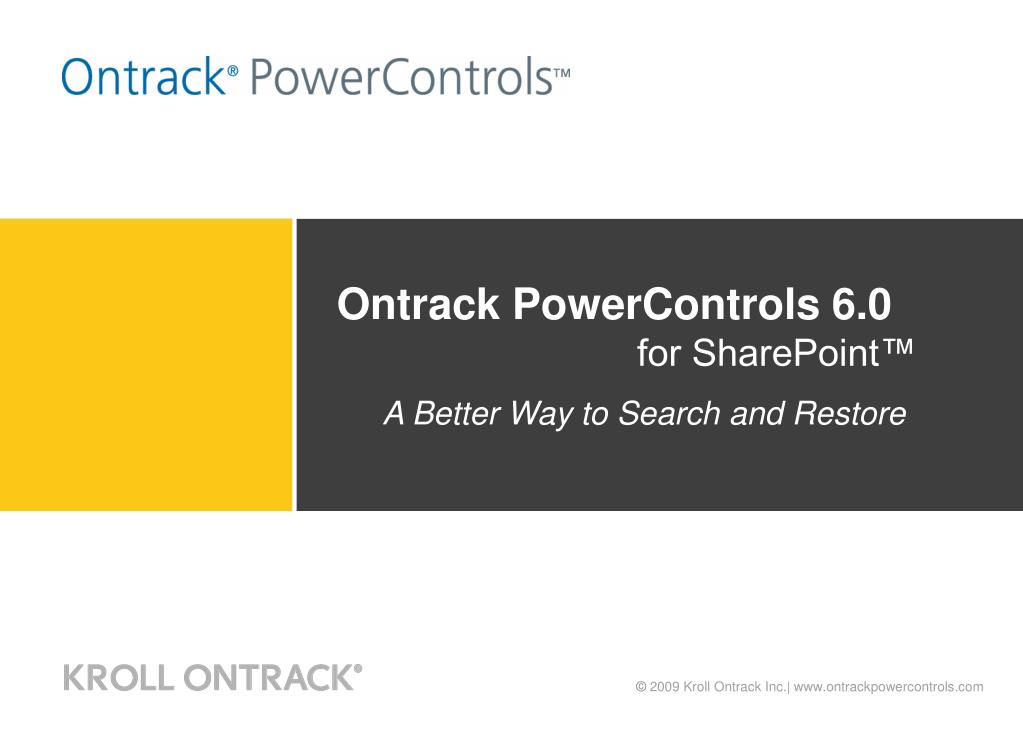 Ontrack® PowerControls™

Ontrack PowerControls 6.0
for SharePoint™

A Better Way to Search and Restore

KROLL ONTRACK®

© 2009 Kroll Ontrack Inc.| www.ontrackpowercontrols.com